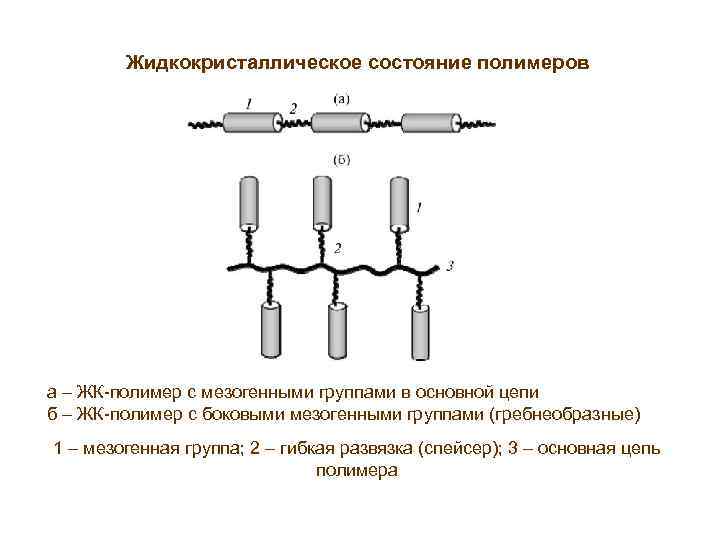 Жидкокристаллическое состояние полимеров

1 2 (а)

(б)

1

2

3

а – ЖК-полимер с мезогенными группами в основной цепи
б – ЖК-полимер с боковыми мезогенными группами (гребнеобразные)

1 – мезогенная группа; 2 – гибкая развязка (спейсер); 3 – основная цепь полимера